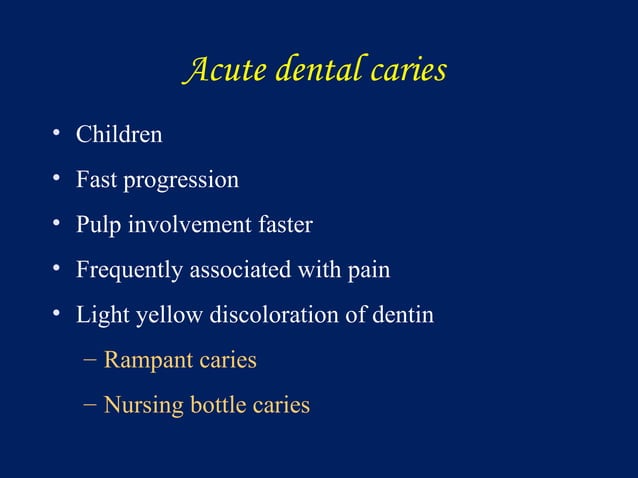 Acute dental caries

• Children
• Fast progression
• Pulp involvement faster
• Frequently associated with pain
• Light yellow discoloration of dentin
– Rampant caries
– Nursing bottle caries